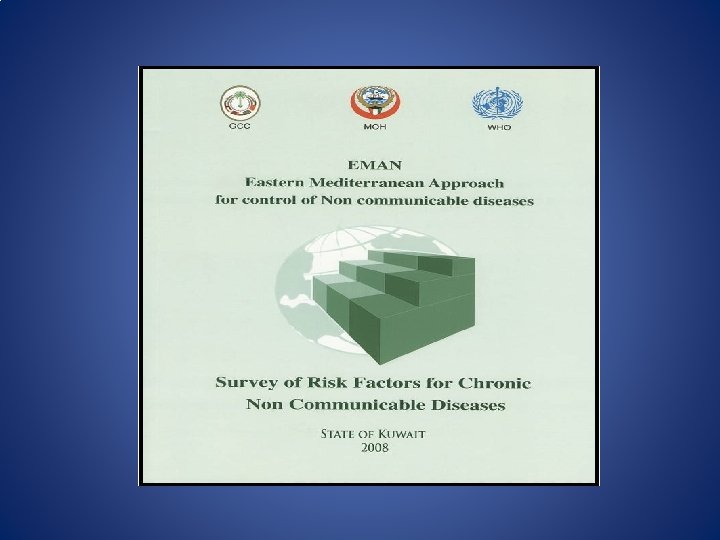 GCC

MOH

WHO

EMAN
Eastern Mediterranean Approach
for control of Non communicable diseases

Survey of Risk Factors for Chronic
Non Communicable Diseases

STATE OF KUWAIT
2008